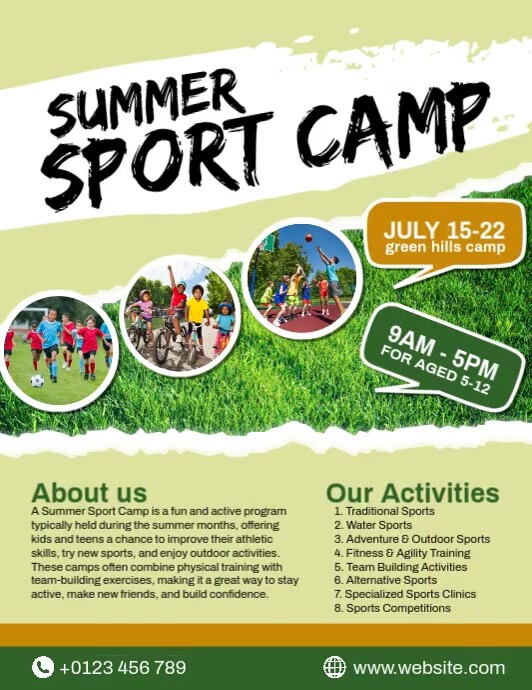 SUMMER SPORT CAMP

JULY 15-22
green hills camp

9AM - 5PM
FOR AGED 5-12

About us

A Summer Sport Camp is a fun and active program typically held during the summer months, offering kids and teens a chance to improve their athletic skills, try new sports, and enjoy outdoor activities. These camps often combine physical training with team-building exercises, making it a great way to stay active, make new friends, and build confidence.

Our Activities

1. Traditional Sports
2. Water Sports
3. Adventure & Outdoor Sports
4. Fitness & Agility Training
5. Team Building Activities
6. Alternative Sports
7. Specialized Sports Clinics
8. Sports Competitions

+0123 456 789

www.website.com